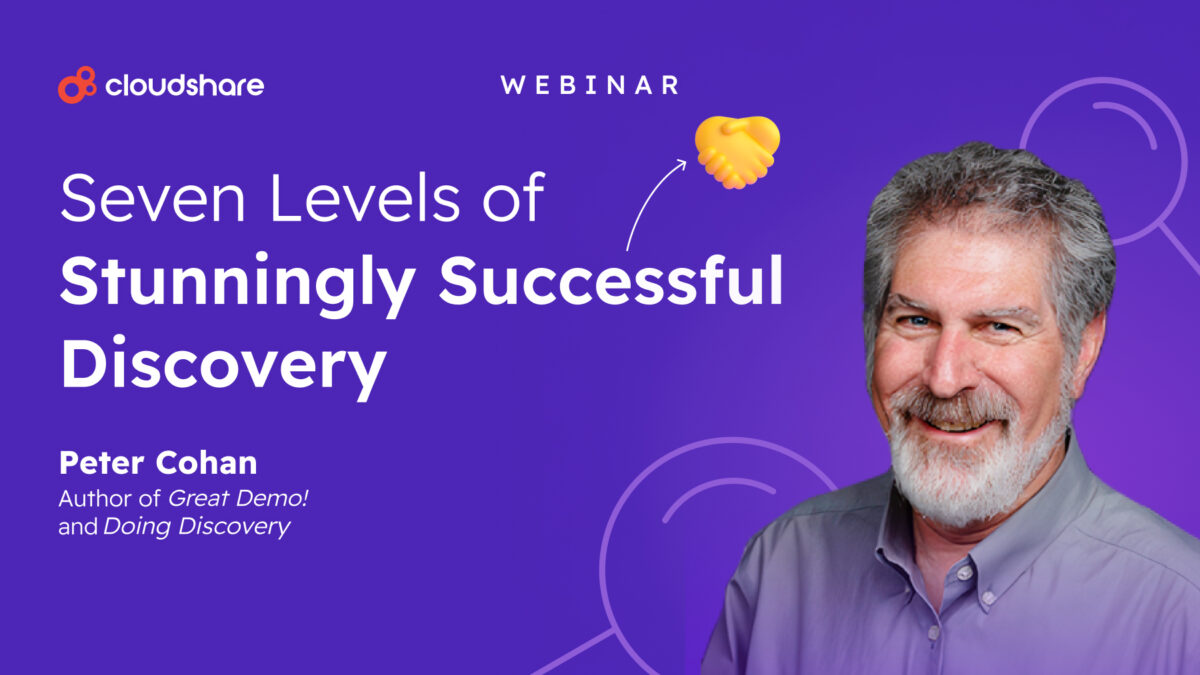 cloudshare

WEBINAR

Seven Levels of
Stunningly Successful Discovery

Peter Cohan
Author of Great Demo! and Doing Discovery